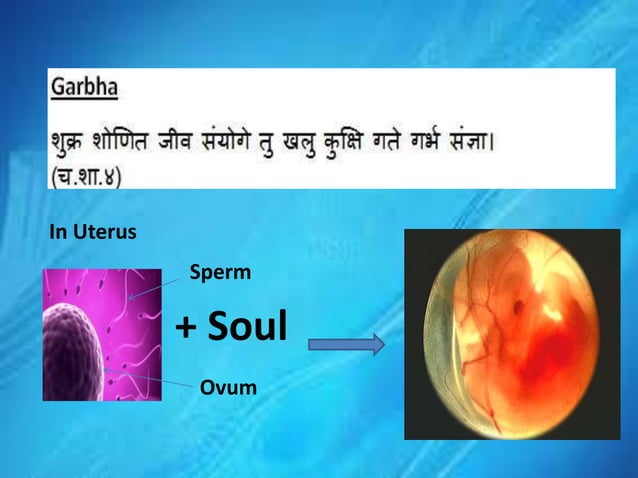 Garbha

शुक्र शोणित जीव संयोगे तु खलु कुक्षि गते गर्भ संज्ञा। (च.शा.४)

In Uterus

Sperm

+ Soul

Ovum